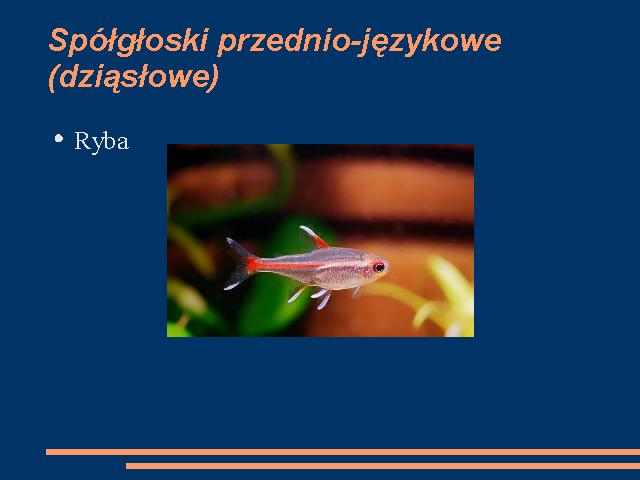 Spółgłoski przednio-językowe (dziąsłowe)

• Ryba